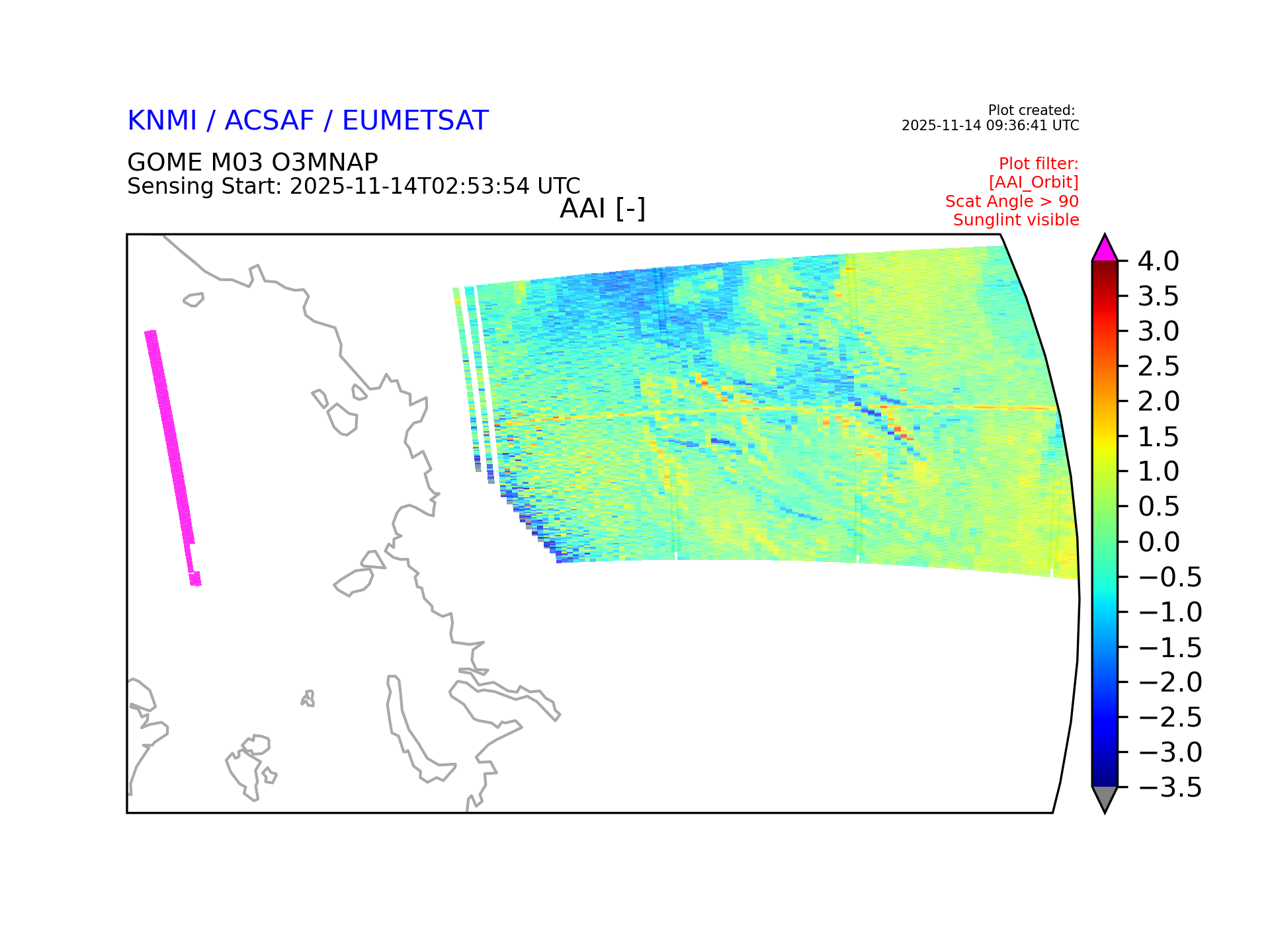 KNMI / ACSAF / EUMETSAT

Plot created:
2025-11-14 09:36:41 UTC

GOME M03 O3MNAP
Sensing Start: 2025-11-14T02:53:54 UTC

Plot filter:
[AAI_Orbit]
Scat Angle > 90
Sunglint visible

AAI [-]

4.0
3.5
3.0
2.5
2.0
1.5
1.0
0.5
0.0
−0.5
−1.0
−1.5
−2.0
−2.5
−3.0
−3.5